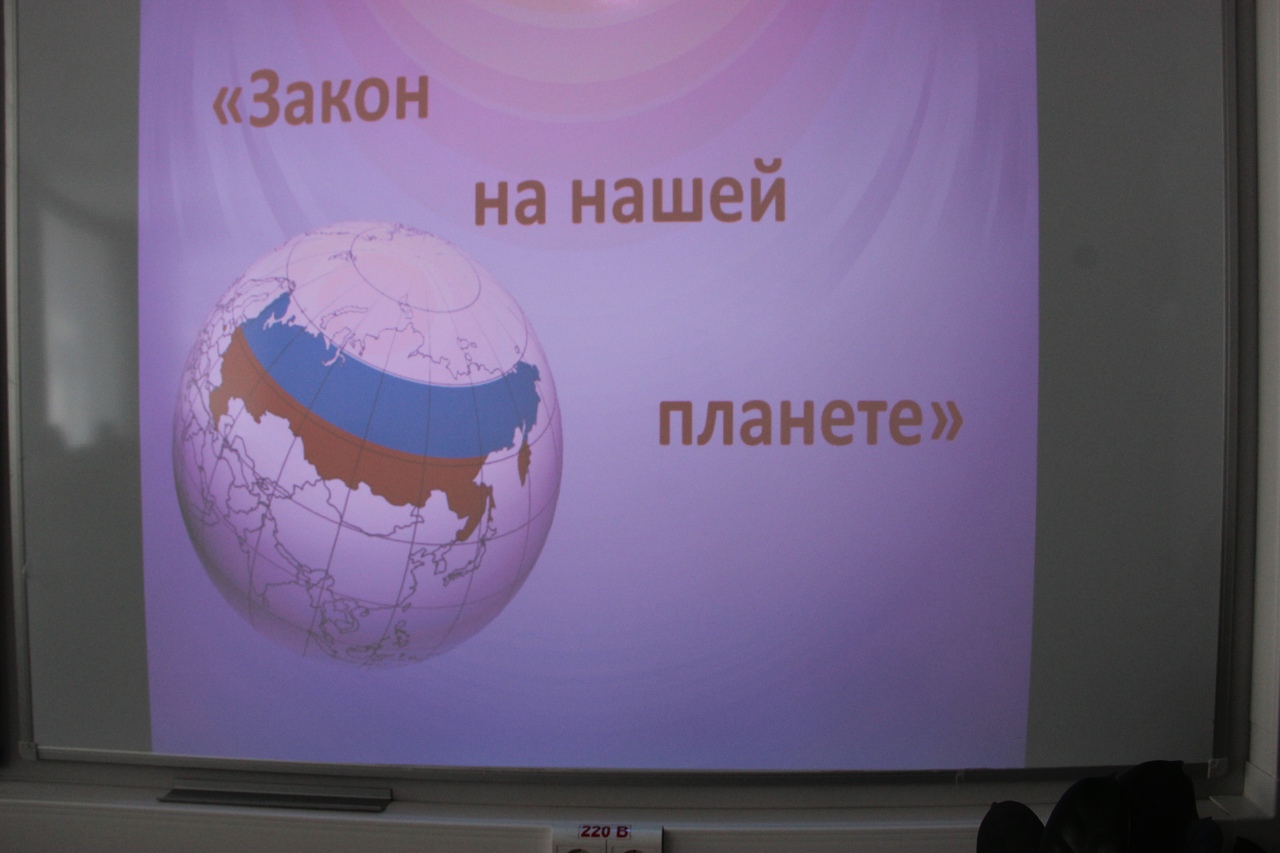 «Закон

на нашей

планете»

220 В